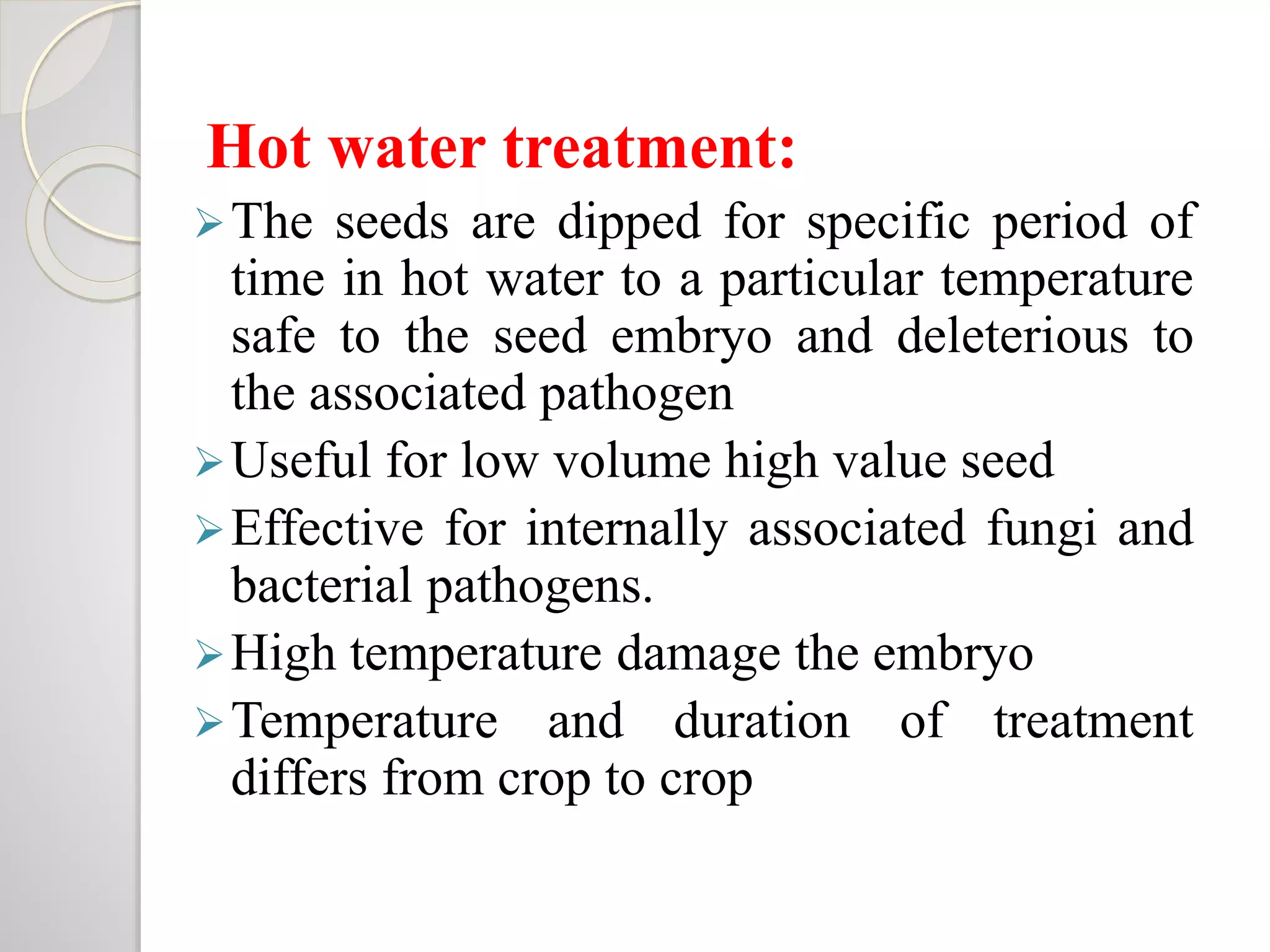 Hot water treatment:

➢ The seeds are dipped for specific period of time in hot water to a particular temperature safe to the seed embryo and deleterious to the associated pathogen

➢ Useful for low volume high value seed

➢ Effective for internally associated fungi and bacterial pathogens.

➢ High temperature damage the embryo

➢ Temperature and duration of treatment differs from crop to crop